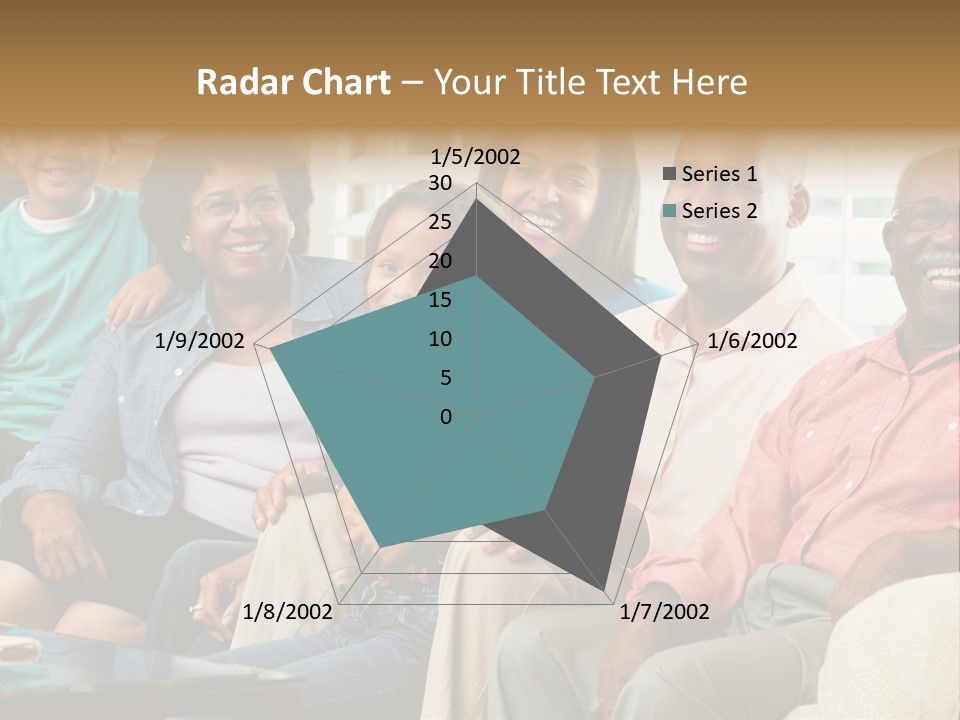 Radar Chart – Your Title Text Here

1/5/2002
30
25
20
15
10
5
0
1/6/2002
1/7/2002
1/8/2002
1/9/2002

Series 1
Series 2